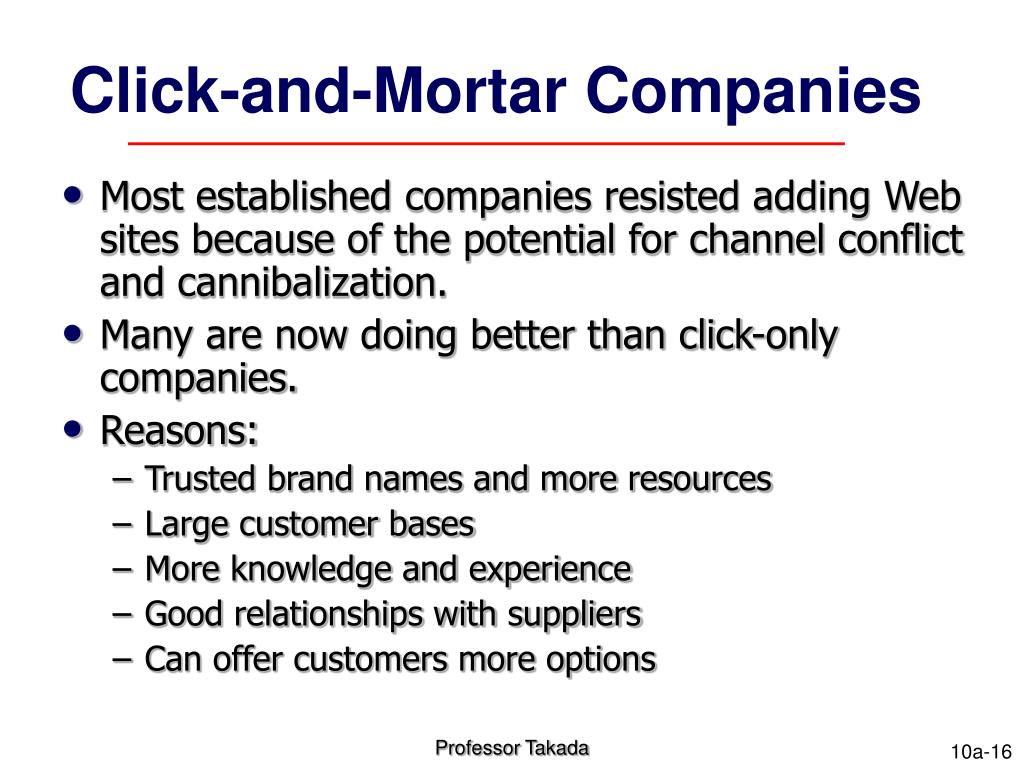 Click-and-Mortar Companies

• Most established companies resisted adding Web sites because of the potential for channel conflict and cannibalization.
• Many are now doing better than click-only companies.
• Reasons:
– Trusted brand names and more resources
– Large customer bases
– More knowledge and experience
– Good relationships with suppliers
– Can offer customers more options

Professor Takada

10a-16